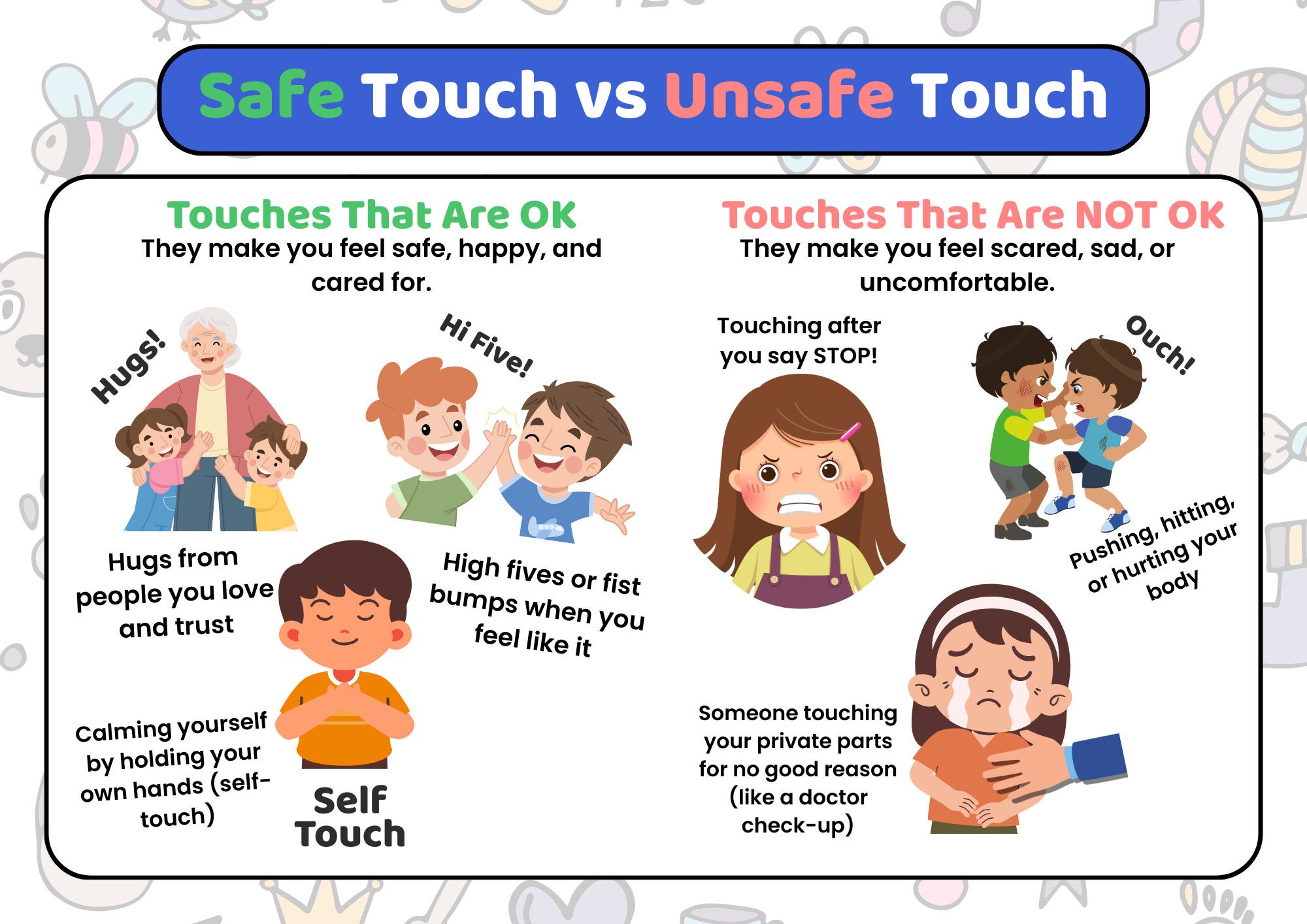 Safe Touch vs Unsafe Touch

Touches That Are OK
They make you feel safe, happy, and cared for.

Hugs!

Hi Five!

Hugs from people you love and trust

High fives or fist bumps when you feel like it

Calming yourself by holding your own hands (self-touch)

Self Touch

Touches That Are NOT OK
They make you feel scared, sad, or uncomfortable.

Touching after you say STOP!

Ouch!

Pushing, hitting, or hurting your body

Someone touching your private parts for no good reason (like a doctor check-up)